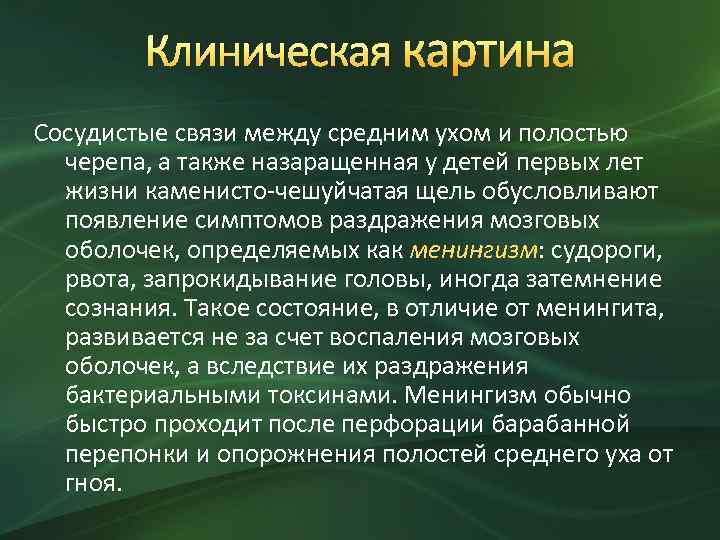 Клиническая картина

Сосудистые связи между средним ухом и полостью черепа, а также назаращенная у детей первых лет жизни каменисто-чешуйчатая щель обусловливают появление симптомов раздражения мозговых оболочек, определяемых как менингизм: судороги, рвота, запрокидывание головы, иногда затемнение сознания. Такое состояние, в отличие от менингита, развивается не за счет воспаления мозговых оболочек, а вследствие их раздражения бактериальными токсинами. Менингизм обычно быстро проходит после перфорации барабанной перепонки и опорожнения полостей среднего уха от гноя.